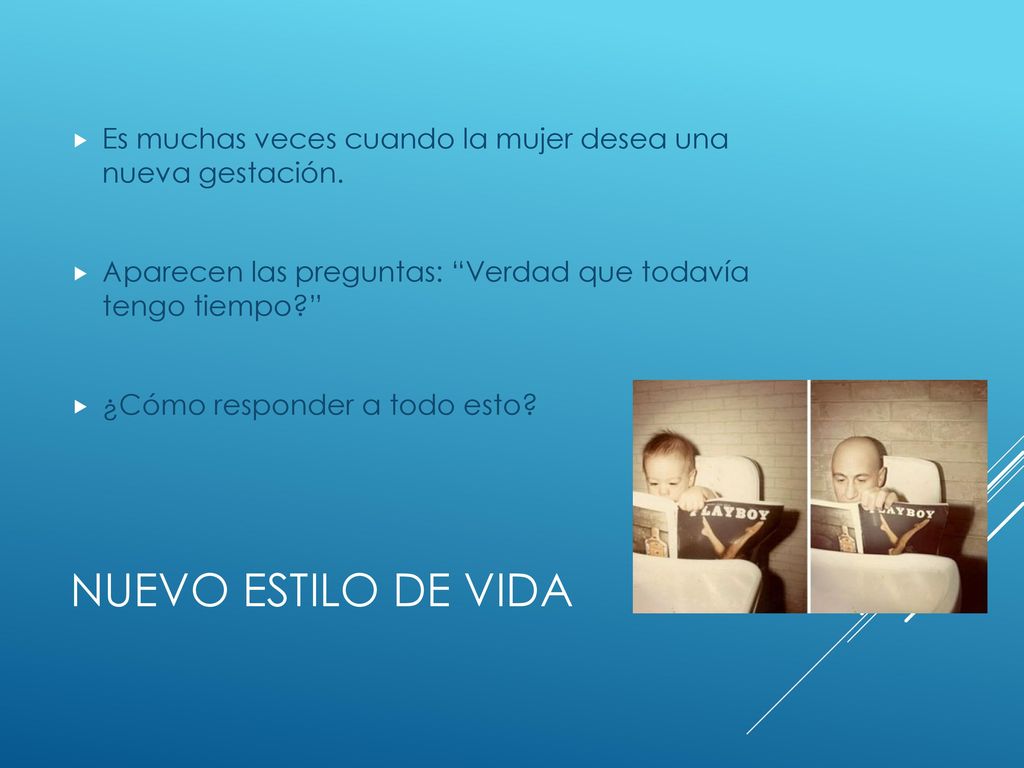 Es muchas veces cuando la mujer desea una nueva gestación.

Aparecen las preguntas: “Verdad que todavía tengo tiempo?”

¿Cómo responder a todo esto?

PLAYBOY

PLAYBOY

NUEVO ESTILO DE VIDA